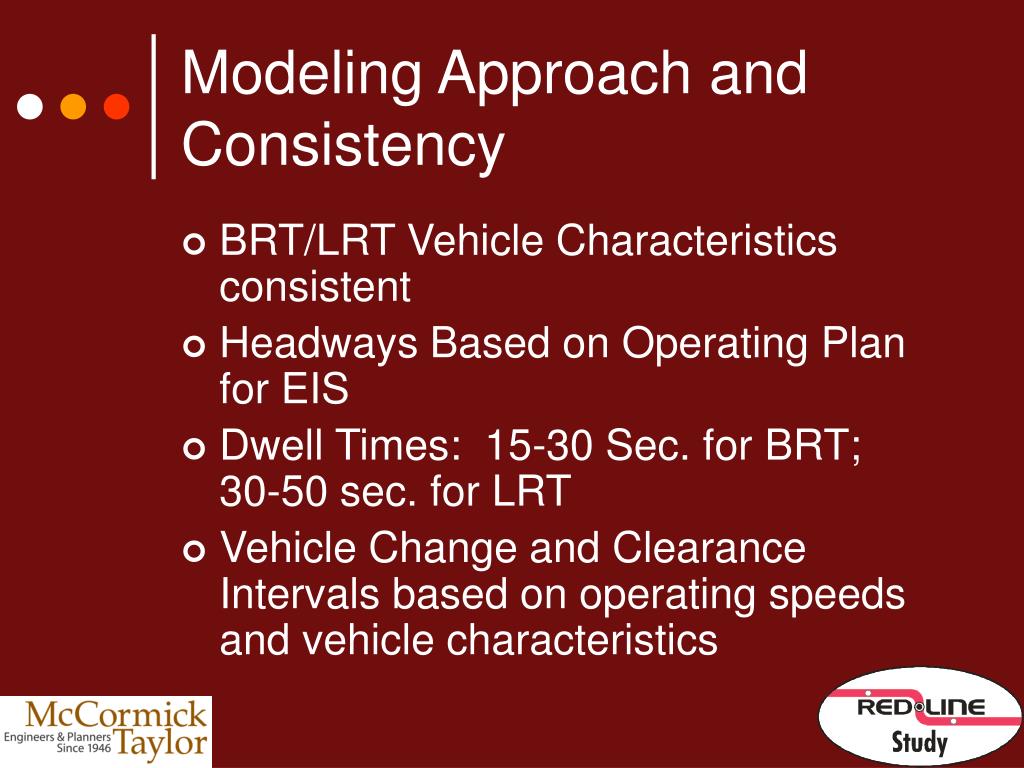 Modeling Approach and Consistency

BRT/LRT Vehicle Characteristics consistent

Headways Based on Operating Plan for EIS

Dwell Times: 15-30 Sec. for BRT; 30-50 sec. for LRT

Vehicle Change and Clearance Intervals based on operating speeds and vehicle characteristics

McCormick Taylor
Engineers & Planners Since 1946

RED LINE
Study